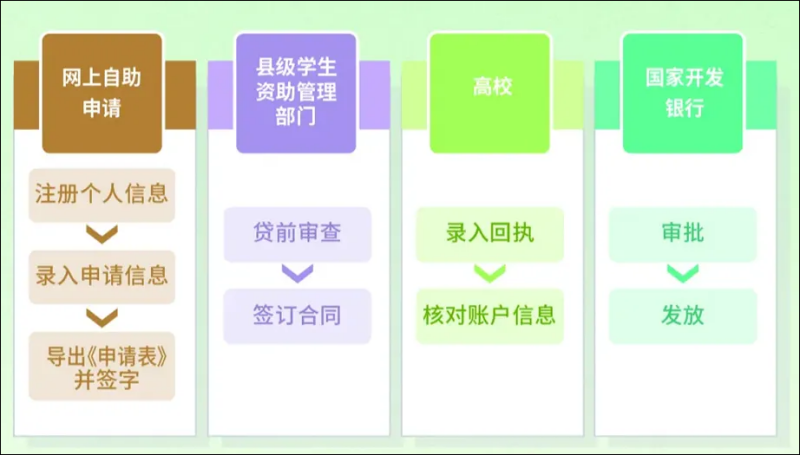 网上自助申请

注册个人信息

录入申请信息

导出《申请表》并签字

县级学生资助管理部门

贷前审查

签订合同

高校

录入回执

核对账户信息

国家开发银行

审批

发放